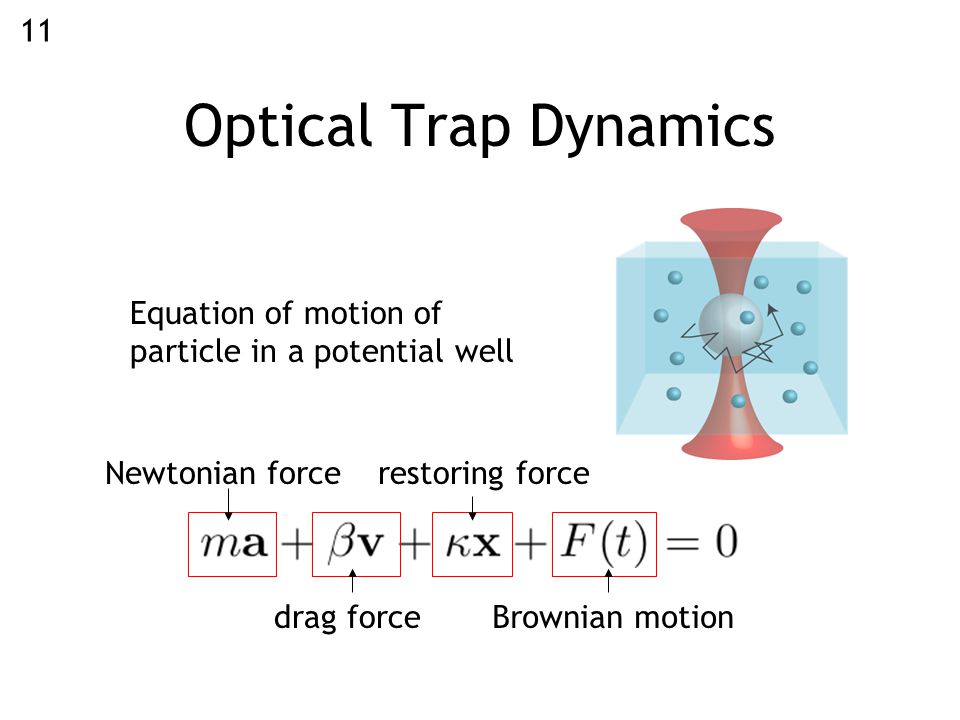 11

Optical Trap Dynamics

Equation of motion of particle in a potential well

Newtonian force restoring force

$m\mathbf{a} + \beta\mathbf{v} + \kappa\mathbf{x} + F(t) = 0$

drag force Brownian motion